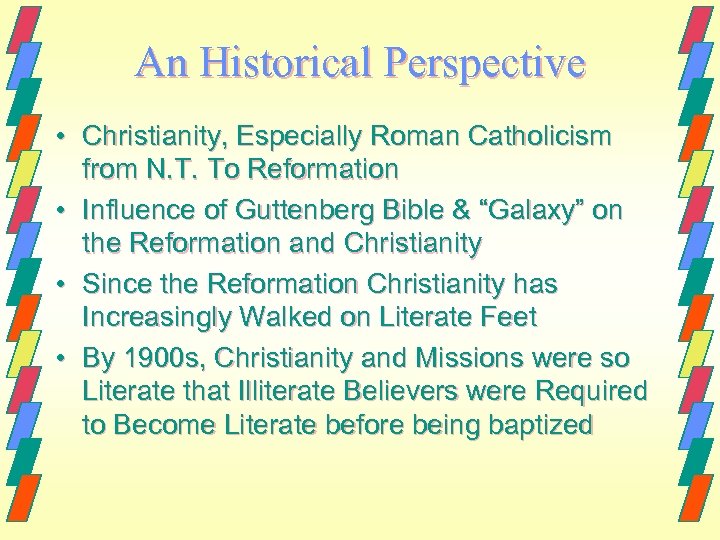 An Historical Perspective

• Christianity, Especially Roman Catholicism from N.T. To Reformation
• Influence of Guttenberg Bible & “Galaxy” on the Reformation and Christianity
• Since the Reformation Christianity has Increasingly Walked on Literate Feet
• By 1900s, Christianity and Missions were so Literate that Illiterate Believers were Required to Become Literate before being baptized